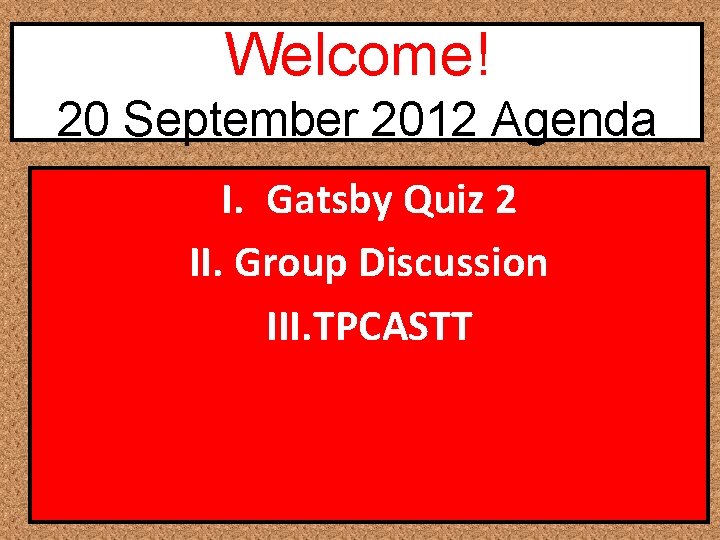 Welcome!
20 September 2012 Agenda

I. Gatsby Quiz 2
II. Group Discussion
III.TPCASTT